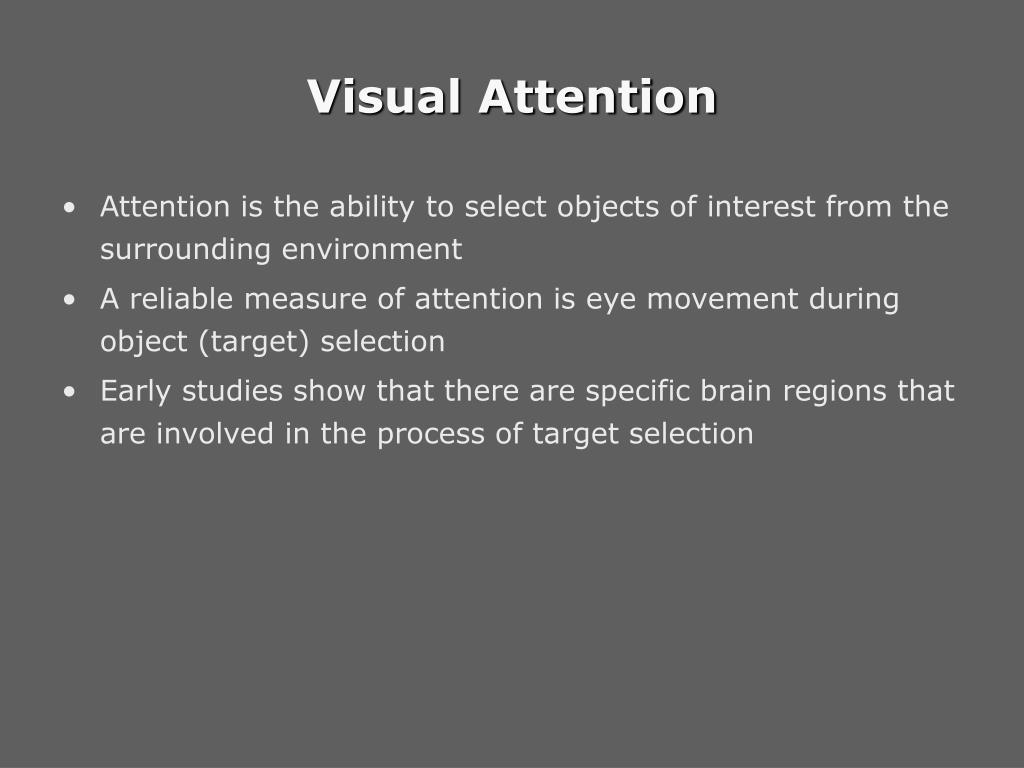 Visual Attention

• Attention is the ability to select objects of interest from the surrounding environment
• A reliable measure of attention is eye movement during object (target) selection
• Early studies show that there are specific brain regions that are involved in the process of target selection